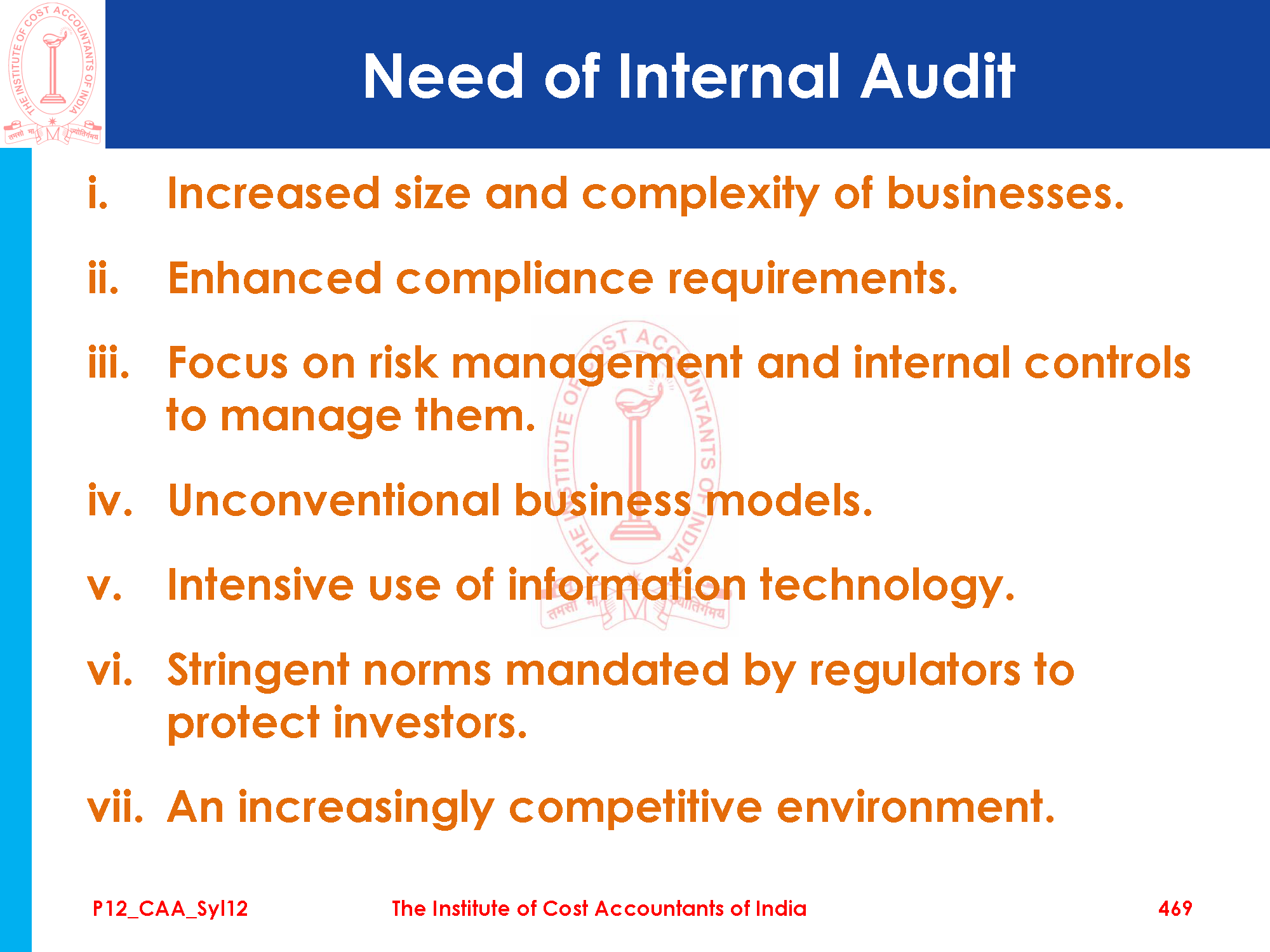 THE INSTITUTE OF COST ACCOUNTANTS OF INDIA
तमसो मा ज्योतिर्गमय

Need of Internal Audit

i. Increased size and complexity of businesses.

ii. Enhanced compliance requirements.

iii. Focus on risk management and internal controls to manage them.

iv. Unconventional business models.

v. Intensive use of information technology.

vi. Stringent norms mandated by regulators to protect investors.

vii. An increasingly competitive environment.

P12_CAA_Syl12 The Institute of Cost Accountants of India 469